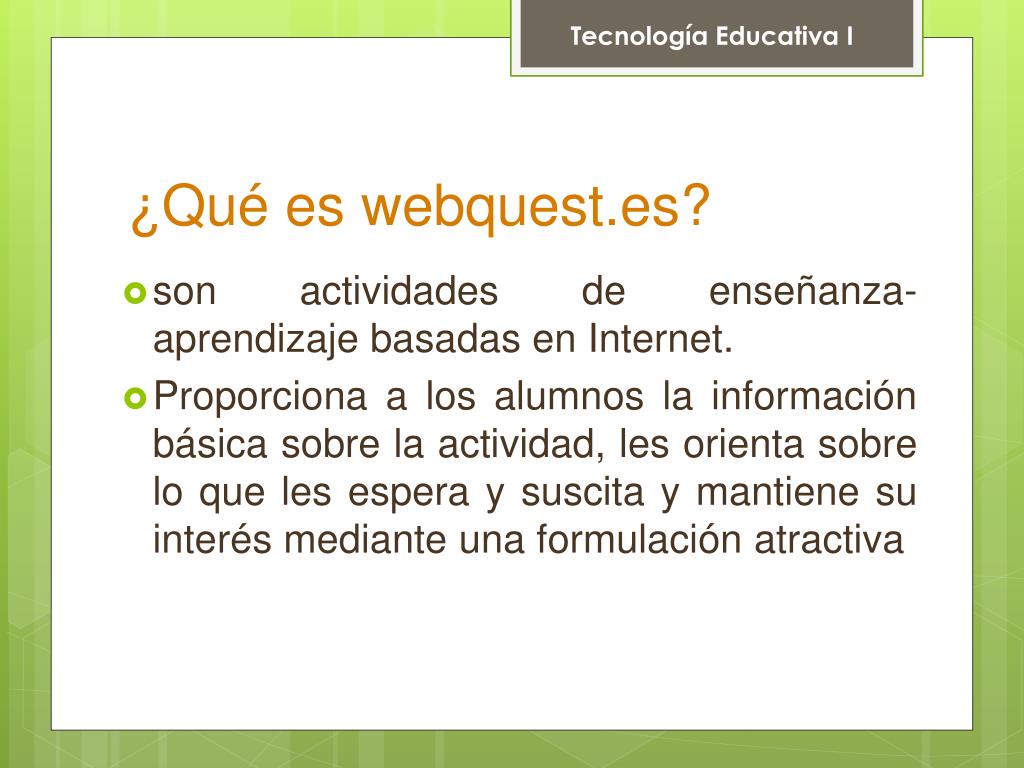 Tecnología Educativa I

¿Qué es webquest.es?

son actividades de enseñanza-aprendizaje basadas en Internet.

Proporciona a los alumnos la información básica sobre la actividad, les orienta sobre lo que les espera y suscita y mantiene su interés mediante una formulación atractiva